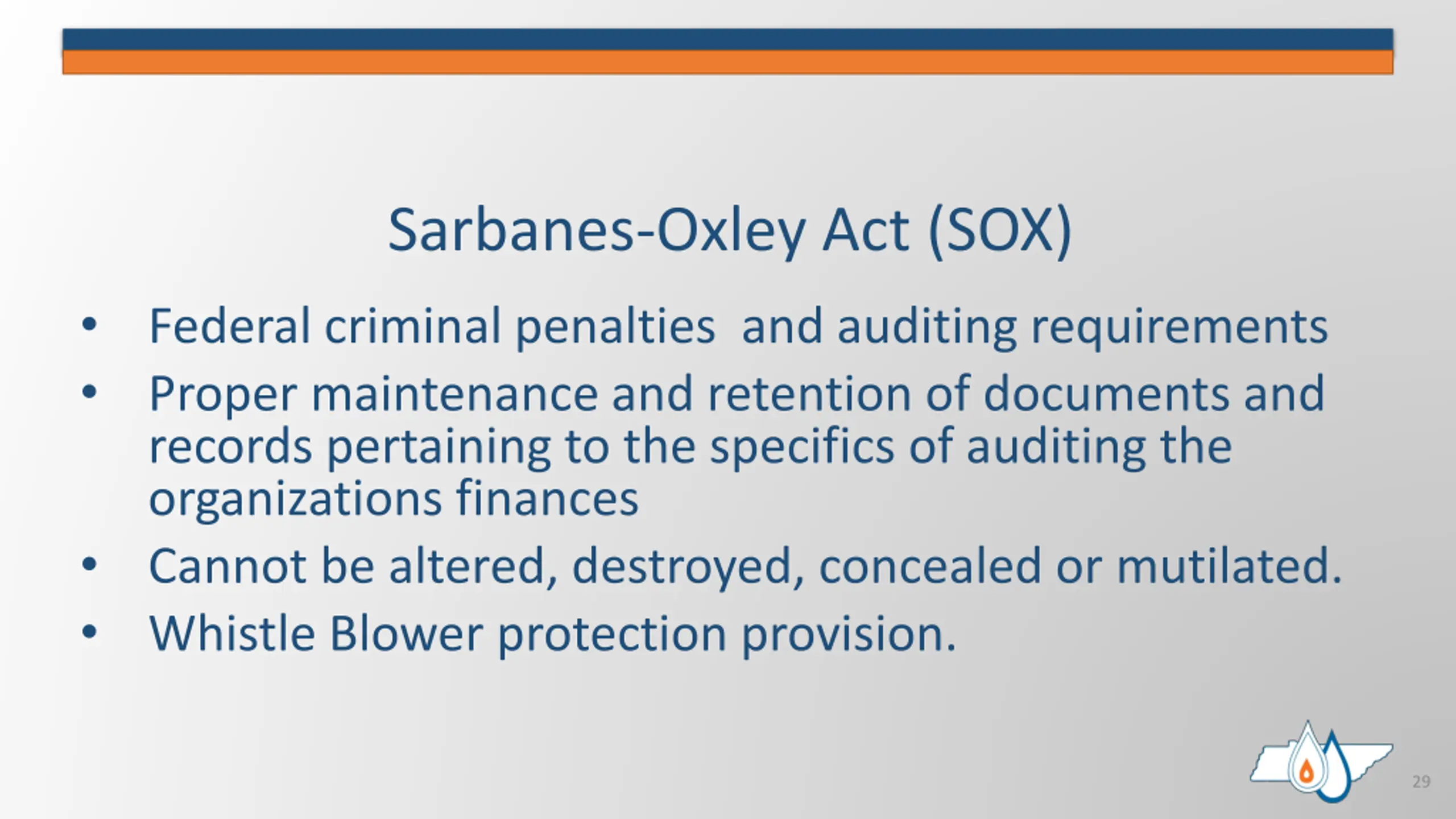 Sarbanes-Oxley Act (SOX)

• Federal criminal penalties  and auditing requirements
• Proper maintenance and retention of documents and records pertaining to the specifics of auditing the organizations finances
• Cannot be altered, destroyed, concealed or mutilated.
• Whistle Blower protection provision.

29